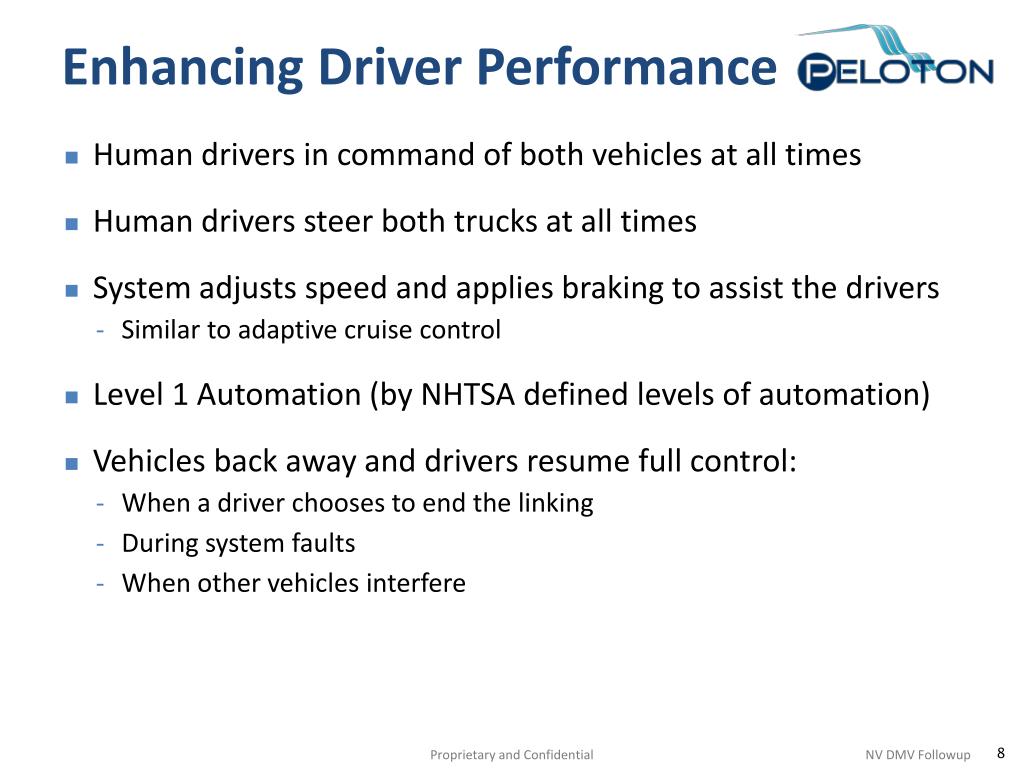 Enhancing Driver Performance

PELOTON

- Human drivers in command of both vehicles at all times
- Human drivers steer both trucks at all times
- System adjusts speed and applies braking to assist the drivers
  - Similar to adaptive cruise control
- Level 1 Automation (by NHTSA defined levels of automation)
- Vehicles back away and drivers resume full control:
  - When a driver chooses to end the linking
  - During system faults
  - When other vehicles interfere

Proprietary and Confidential

NV DMV Followup

8